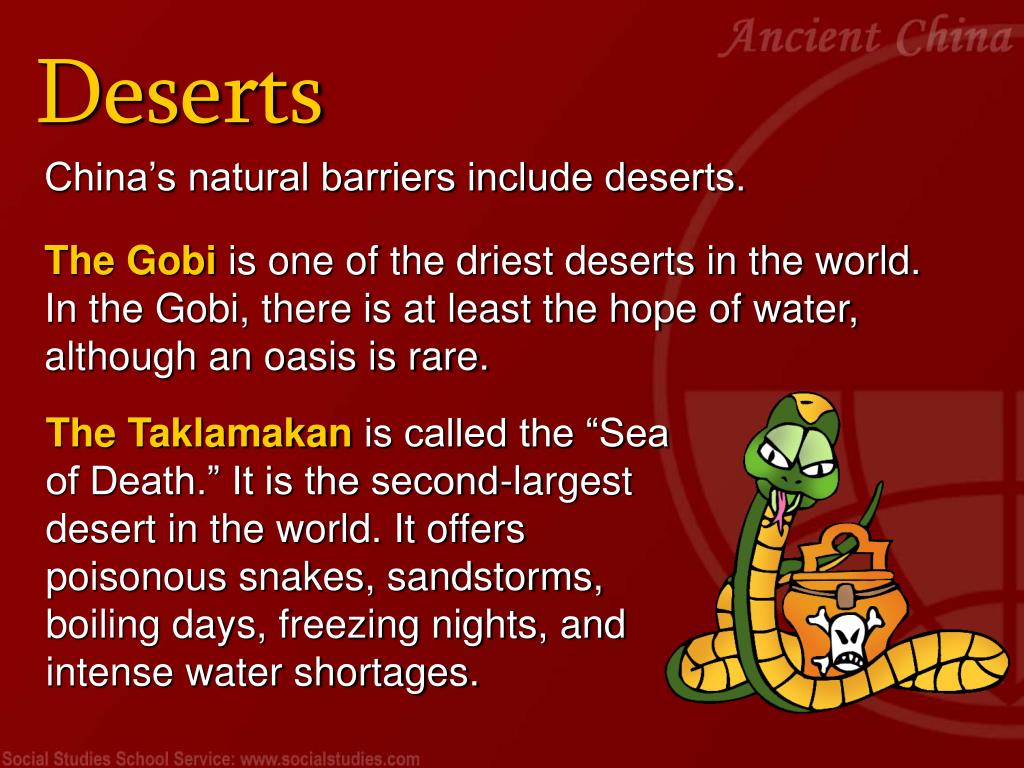 Ancient China

Deserts

China’s natural barriers include deserts.

The Gobi is one of the driest deserts in the world. In the Gobi, there is at least the hope of water, although an oasis is rare.

The Taklamakan is called the “Sea of Death.” It is the second-largest desert in the world. It offers poisonous snakes, sandstorms, boiling days, freezing nights, and intense water shortages.

Social Studies School Service: www.socialstudies.com